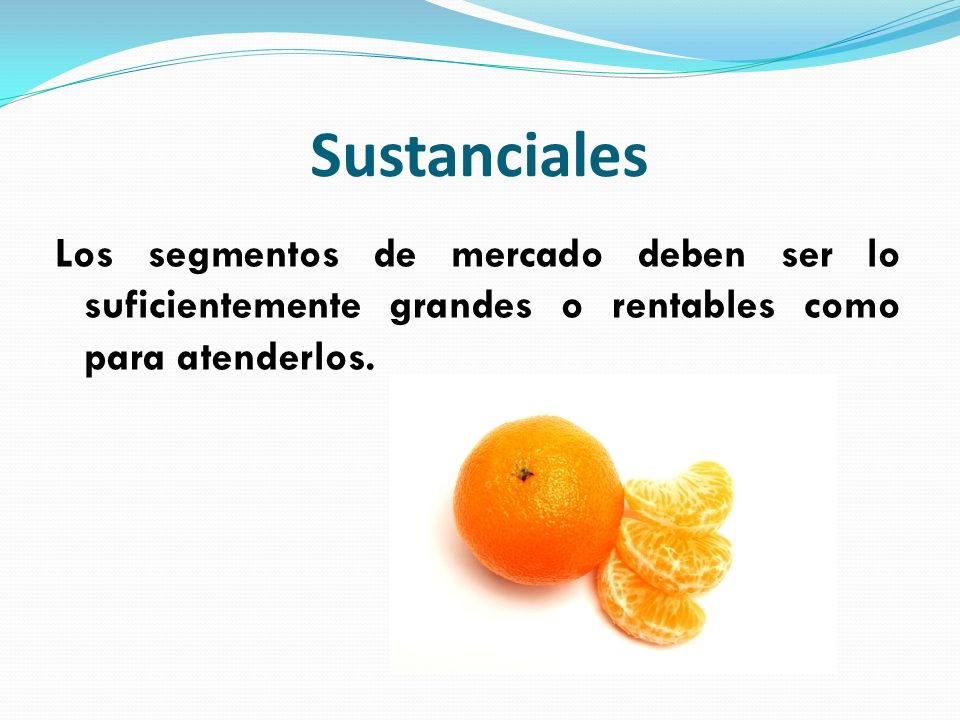 Sustanciales

Los segmentos de mercado deben ser lo suficientemente grandes o rentables como para atenderlos.